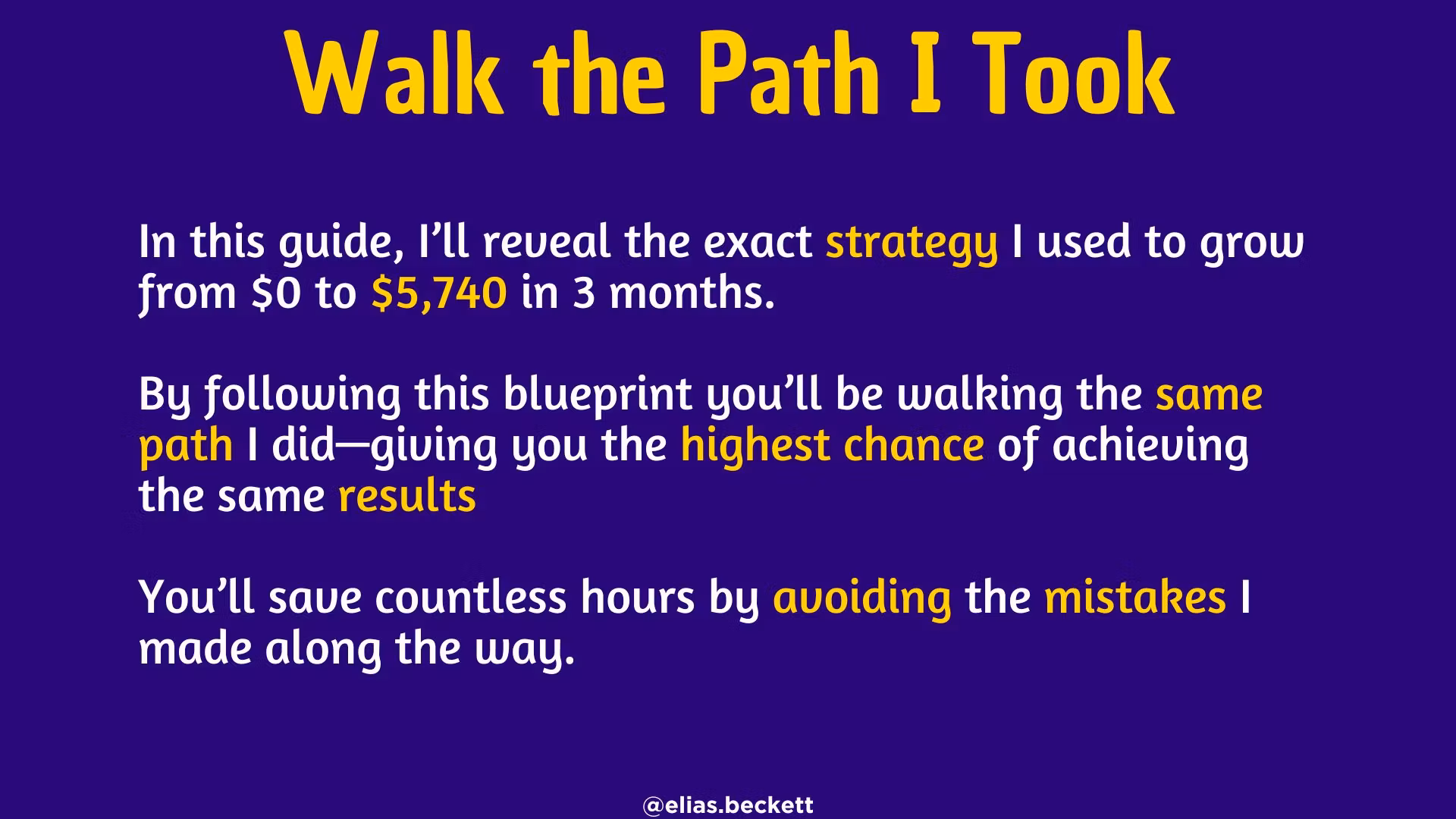 Walk the Path I Took

In this guide, I'll reveal the exact strategy I used to grow from \$0 to \$5,740 in 3 months.

By following this blueprint you'll be walking the same path I did—giving you the highest chance of achieving the same results

You'll save countless hours by avoiding the mistakes I made along the way.

@elias.beckett